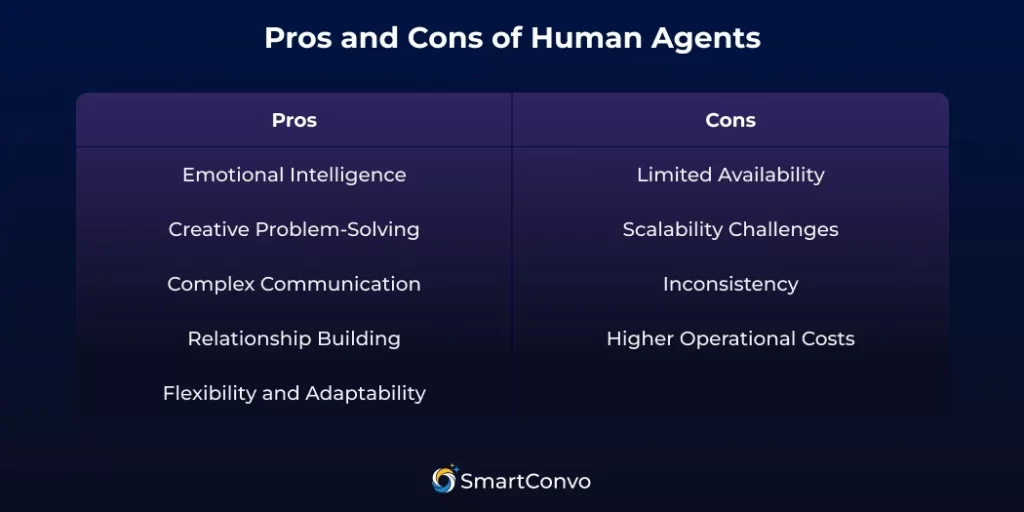 Pros and Cons of Human Agents

| Pros | Cons |
|---|---|
| Emotional Intelligence | Limited Availability |
| Creative Problem-Solving | Scalability Challenges |
| Complex Communication | Inconsistency |
| Relationship Building | Higher Operational Costs |
| Flexibility and Adaptability | |

SmartConvo